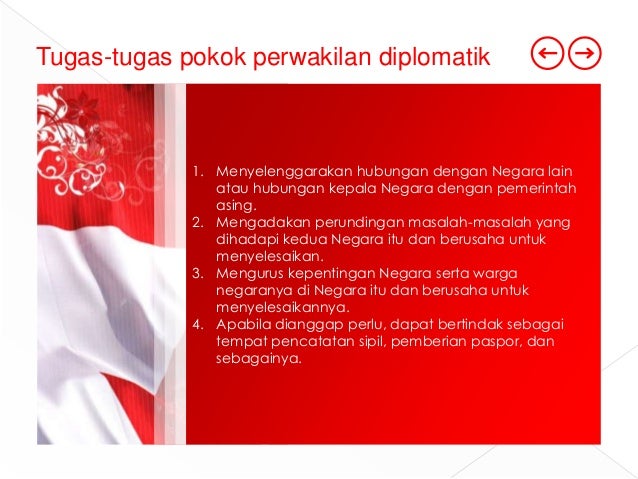 Tugas-tugas pokok perwakilan diplomatik

1. Menyelenggarakan hubungan dengan Negara lain atau hubungan kepala Negara dengan pemerintah asing.
2. Mengadakan perundingan masalah-masalah yang dihadapi kedua Negara itu dan berusaha untuk menyelesaikan.
3. Mengurus kepentingan Negara serta warga negaranya di Negara itu dan berusaha untuk menyelesaikannya.
4. Apabila dianggap perlu, dapat bertindak sebagai tempat pencatatan sipil, pemberian paspor, dan sebagainya.